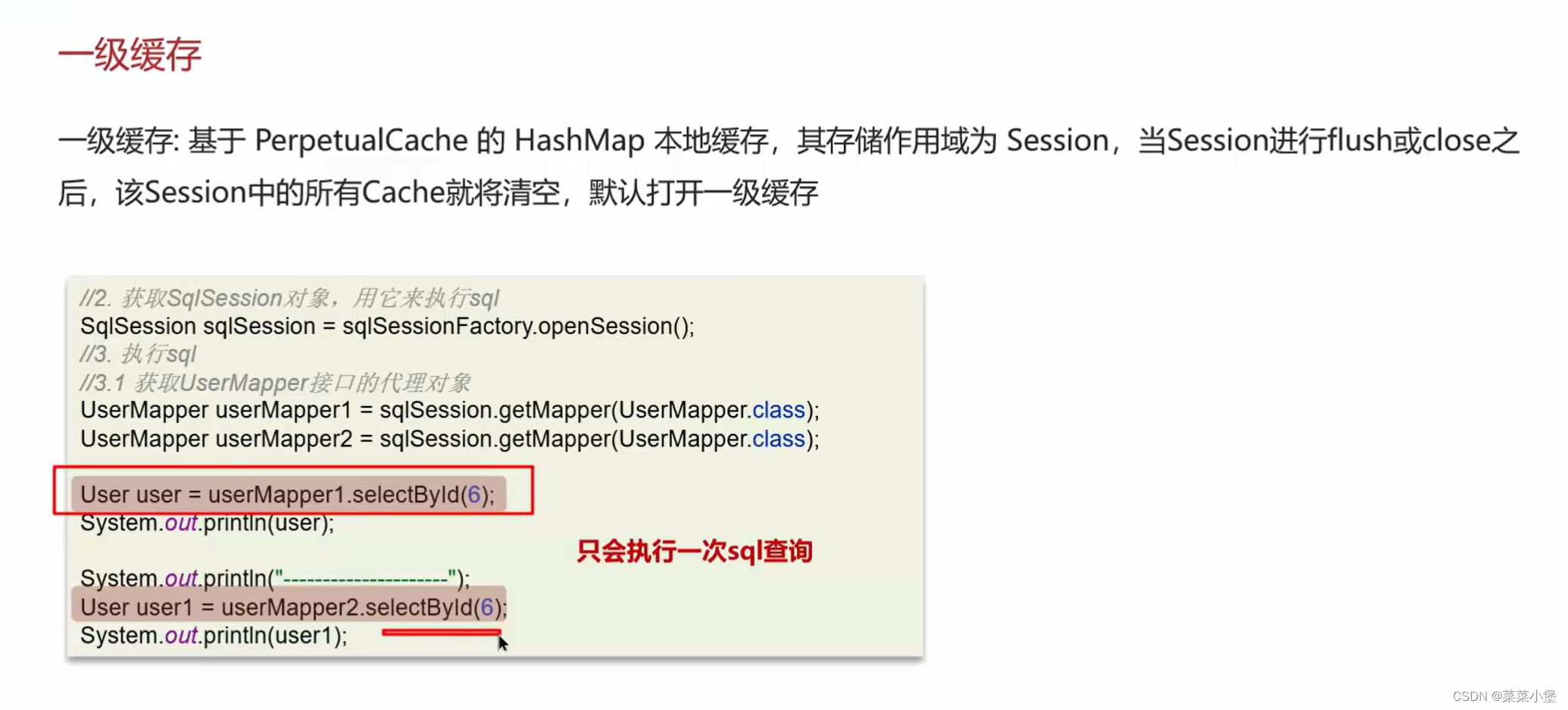 一级缓存

一级缓存: 基于 PerpetualCache 的 HashMap 本地缓存，其存储作用域为 Session，当Session进行flush或close之后，该Session中的所有Cache就将清空，默认打开一级缓存

//2. 获取SqlSession对象，用它来执行sql
SqlSession sqlSession = sqlSessionFactory.openSession();
//3. 执行sql
//3.1 获取UserMapper接口的代理对象
UserMapper userMapper1 = sqlSession.getMapper(UserMapper.class);
UserMapper userMapper2 = sqlSession.getMapper(UserMapper.class);

User user = userMapper1.selectById(6);
System.out.println(user);

只会执行一次sql查询

System.out.println("--------------------");
User user1 = userMapper2.selectById(6);
System.out.println(user1);

CSDN @菜菜小堡